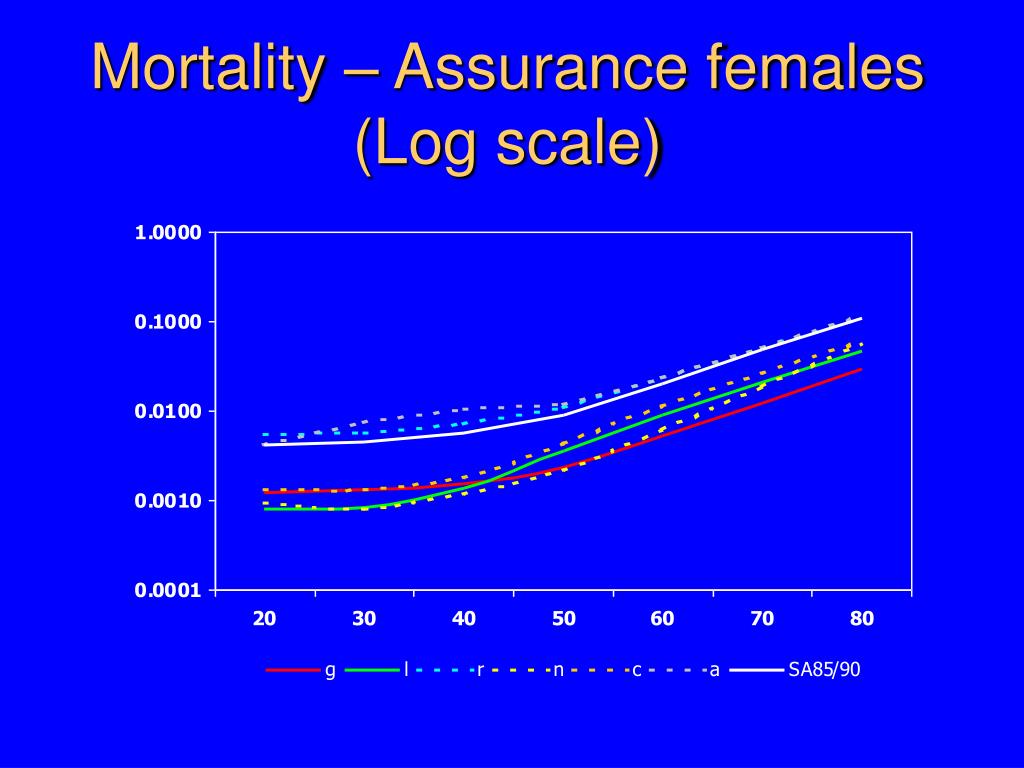 Mortality – Assurance females (Log scale)

1.0000
0.1000
0.0100
0.0010
0.0001

20 30 40 50 60 70 80

g l r n c a SA85/90